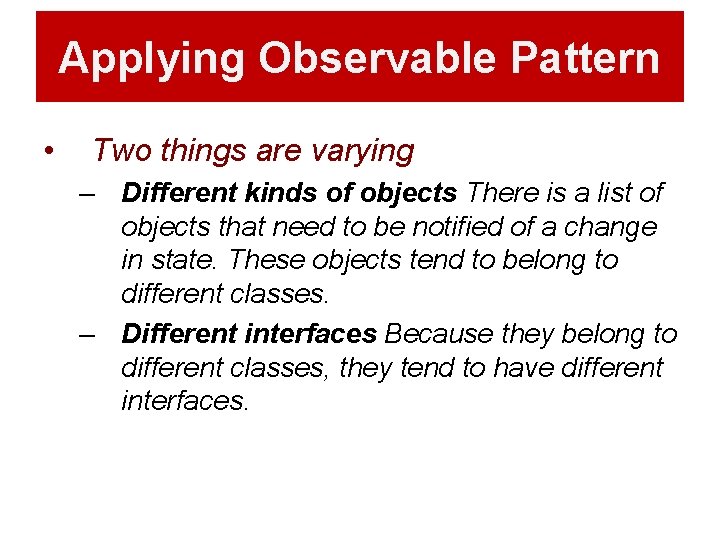 Applying Observable Pattern

• Two things are varying

– Different kinds of objects There is a list of objects that need to be notified of a change in state. These objects tend to belong to different classes.

– Different interfaces Because they belong to different classes, they tend to have different interfaces.